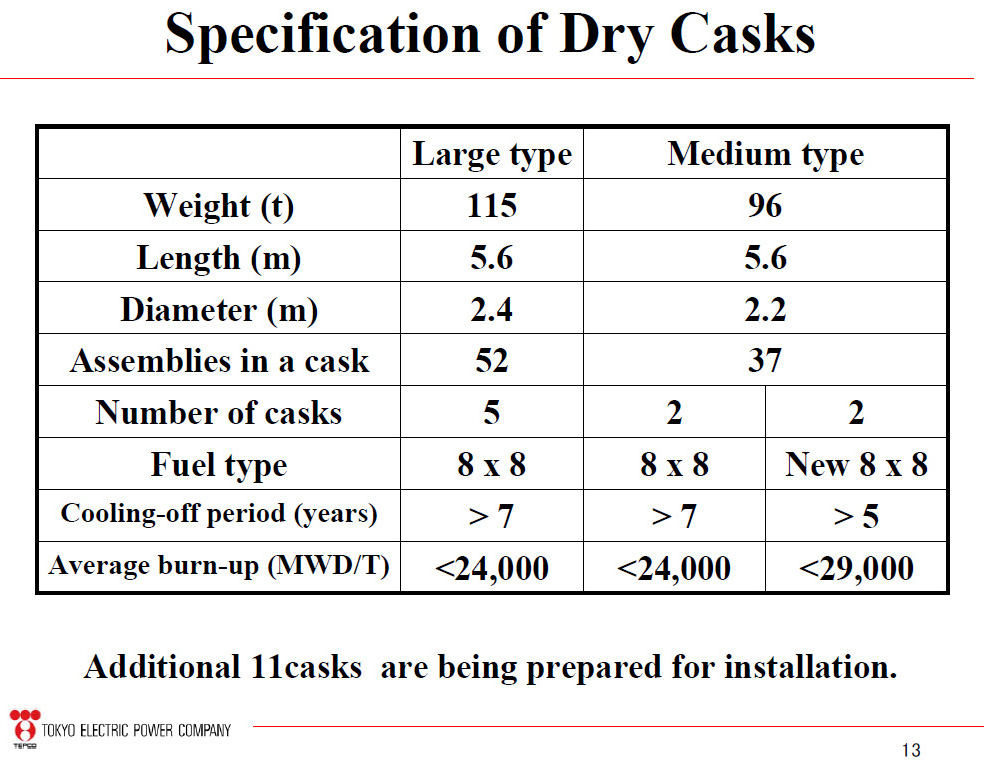 Specification of Dry Casks

| | Large type | Medium type | |
|---|---|---|---|
| Weight (t) | 115 | 96 | |
| Length (m) | 5.6 | 5.6 | |
| Diameter (m) | 2.4 | 2.2 | |
| Assemblies in a cask | 52 | 37 | |
| Number of casks | 5 | 2 | 2 |
| Fuel type | 8 x 8 | 8 x 8 | New 8 x 8 |
| Cooling-off period (years) | > 7 | > 7 | > 5 |
| Average burn-up (MWD/T) | <24,000 | <24,000 | <29,000 |

Additional 11casks are being prepared for installation.

TEPCO TOKYO ELECTRIC POWER COMPANY

13